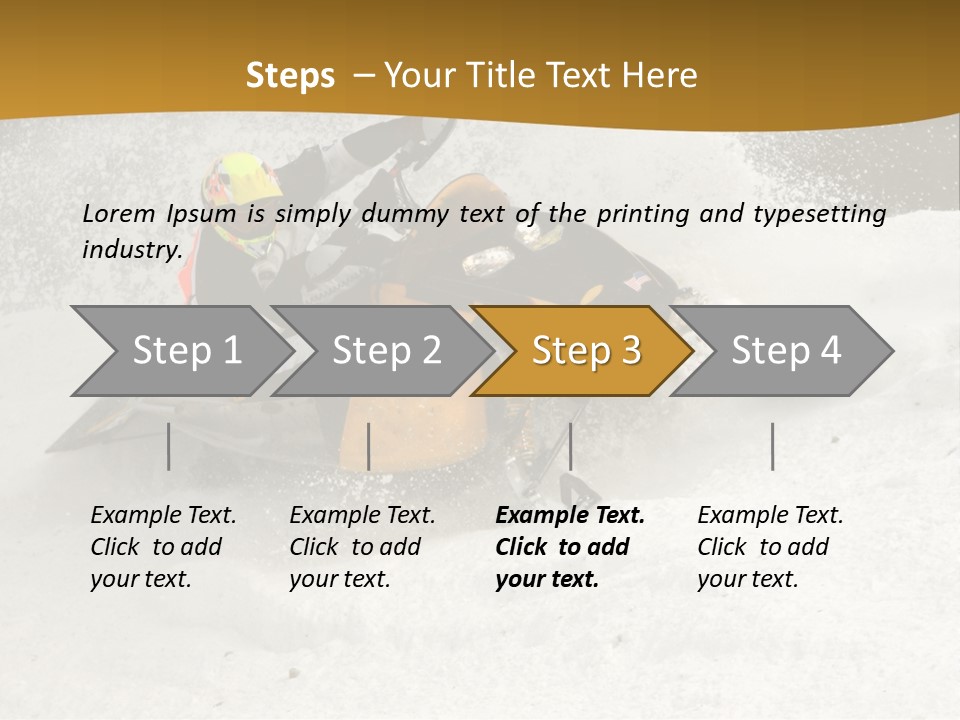 Steps – Your Title Text Here

Lorem Ipsum is simply dummy text of the printing and typesetting industry.

Step 1

Step 2

Step 3

Step 4

Example Text. Click to add your text.

Example Text. Click to add your text.

Example Text. Click to add your text.

Example Text. Click to add your text.